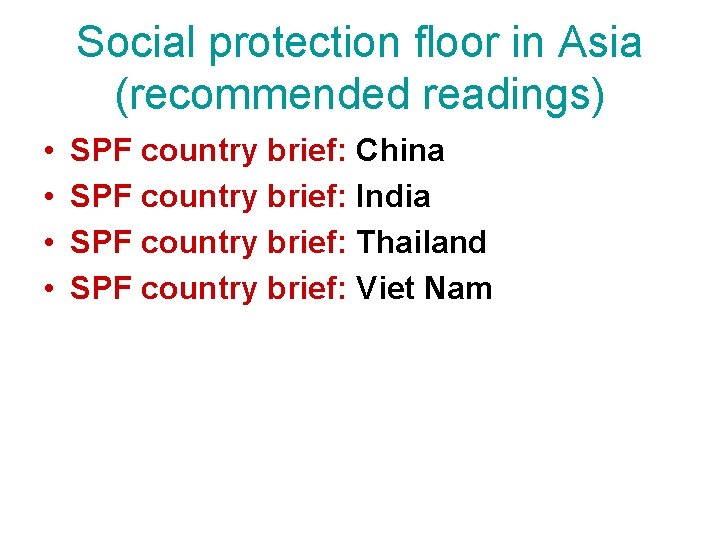 Social protection floor in Asia (recommended readings)

• SPF country brief: China
• SPF country brief: India
• SPF country brief: Thailand
• SPF country brief: Viet Nam